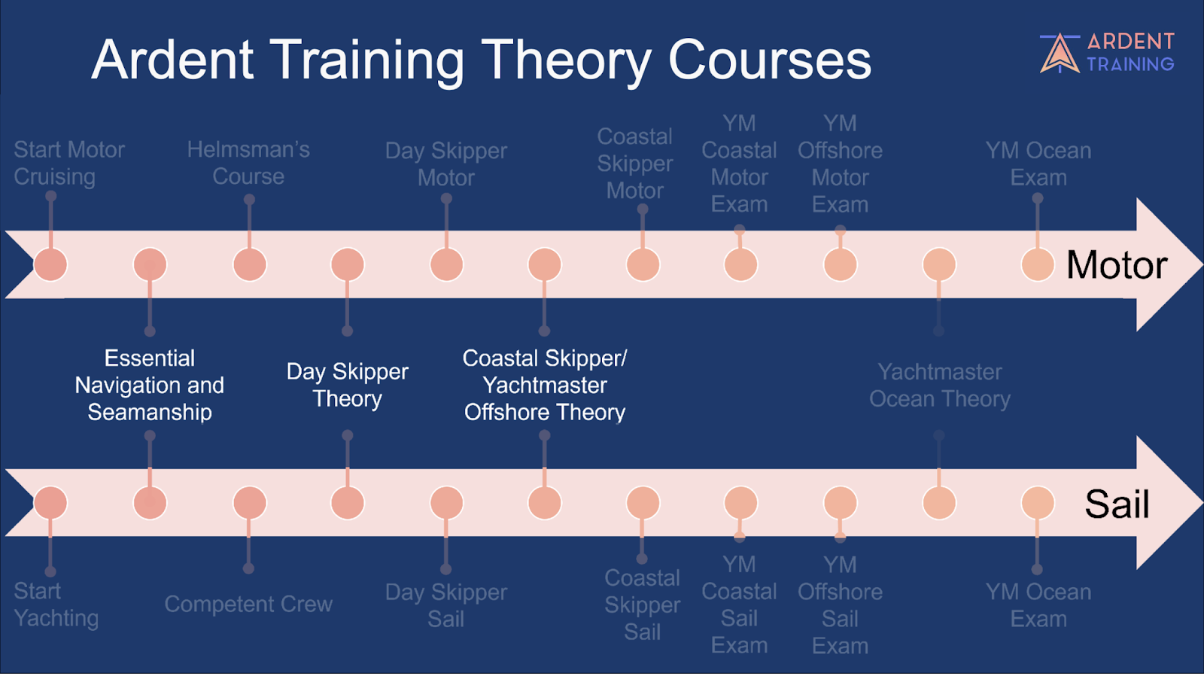 Ardent Training Theory Courses

ARDENT TRAINING

Start Motor Cruising

Helmsman's Course

Day Skipper Motor

Coastal Skipper Motor

YM Coastal Motor Exam

YM Offshore Motor Exam

YM Ocean Exam

Motor

Essential Navigation and Seamanship

Day Skipper Theory

Coastal Skipper/ Yachtmaster Offshore Theory

Yachtmaster Ocean Theory

Sail

Start Yachting

Competent Crew

Day Skipper Sail

Coastal Skipper Sail

YM Coastal Sail Exam

YM Offshore Sail Exam

YM Ocean Exam